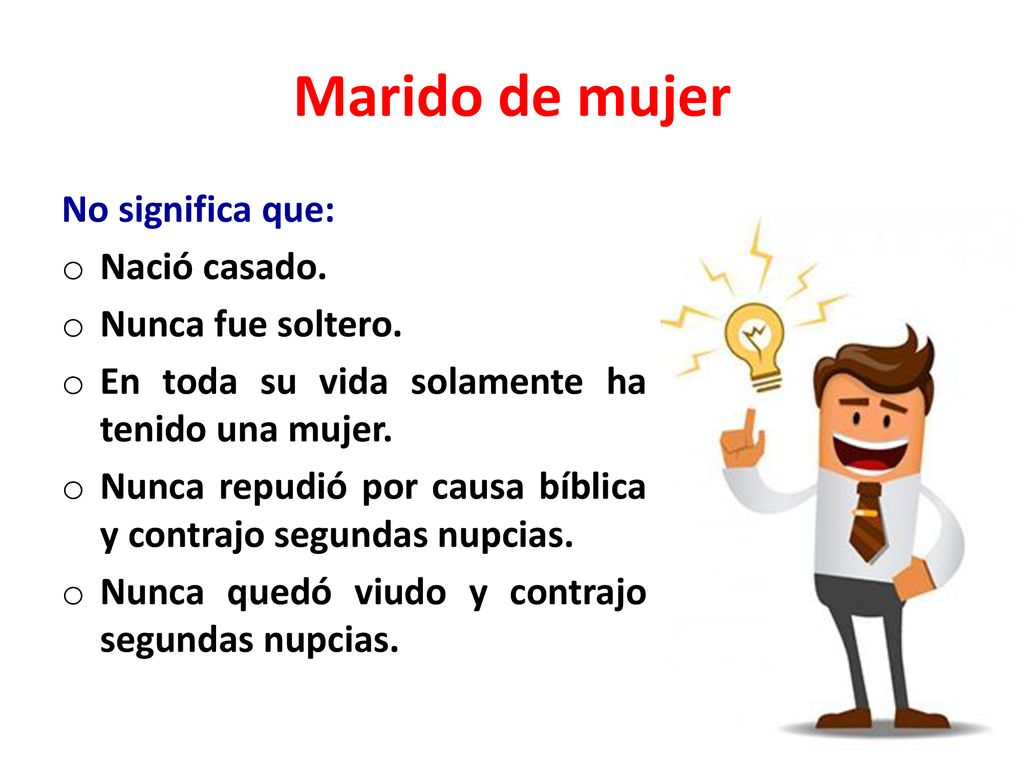 Marido de mujer

No significa que:

o Nació casado.
o Nunca fue soltero.
o En toda su vida solamente ha tenido una mujer.
o Nunca repudió por causa bíblica y contrajo segundas nupcias.
o Nunca quedó viudo y contrajo segundas nupcias.